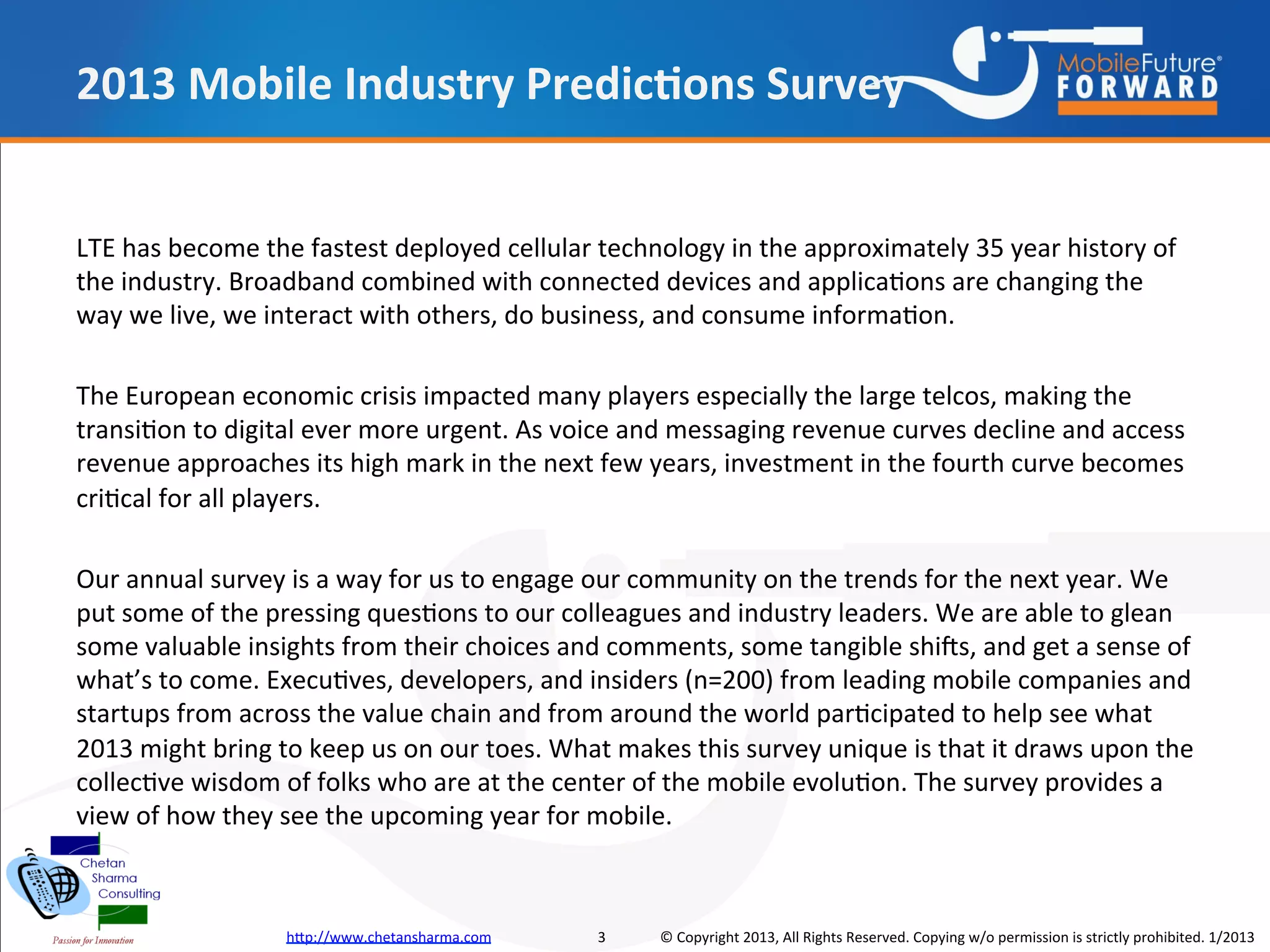 2013 Mobile Industry Predictions Survey

MobileFuture® FORWARD

LTE has become the fastest deployed cellular technology in the approximately 35 year history of the industry. Broadband combined with connected devices and applications are changing the way we live, we interact with others, do business, and consume information.

The European economic crisis impacted many players especially the large telcos, making the transition to digital ever more urgent. As voice and messaging revenue curves decline and access revenue approaches its high mark in the next few years, investment in the fourth curve becomes critical for all players.

Our annual survey is a way for us to engage our community on the trends for the next year. We put some of the pressing questions to our colleagues and industry leaders. We are able to glean some valuable insights from their choices and comments, some tangible shifts, and get a sense of what's to come. Executives, developers, and insiders (n=200) from leading mobile companies and startups from across the value chain and from around the world participated to help see what 2013 might bring to keep us on our toes. What makes this survey unique is that it draws upon the collective wisdom of folks who are at the center of the mobile evolution. The survey provides a view of how they see the upcoming year for mobile.

Chetan Sharma Consulting

Passion for Innovation

http://www.chetansharma.com 3 © Copyright 2013, All Rights Reserved. Copying w/o permission is strictly prohibited. 1/2013